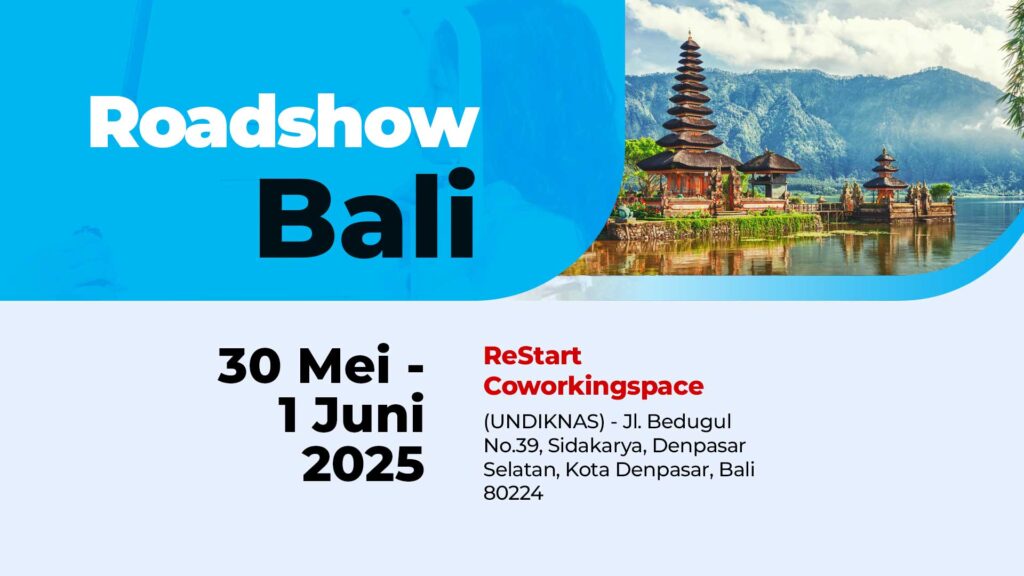 Roadshow
Bali

30 Mei - 1 Juni 2025

ReStart Coworkingspace

(UNDIKNAS) - Jl. Bedugul No.39, Sidakarya, Denpasar Selatan, Kota Denpasar, Bali 80224